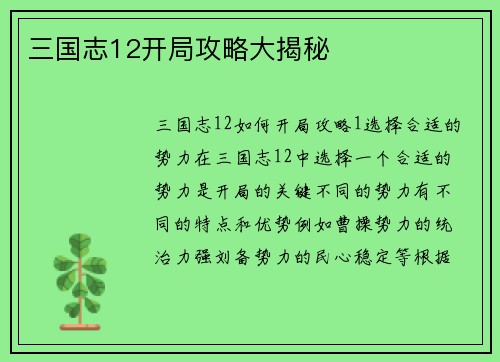 三国志12开局攻略大揭秘

三国志12如何开局攻略1选择合适的势力在三国志12中选择一个合适的势力是开局的关键不同的势力有不同的特点和优势例如曹操势力的统治力强刘备势力的民心稳定等根据